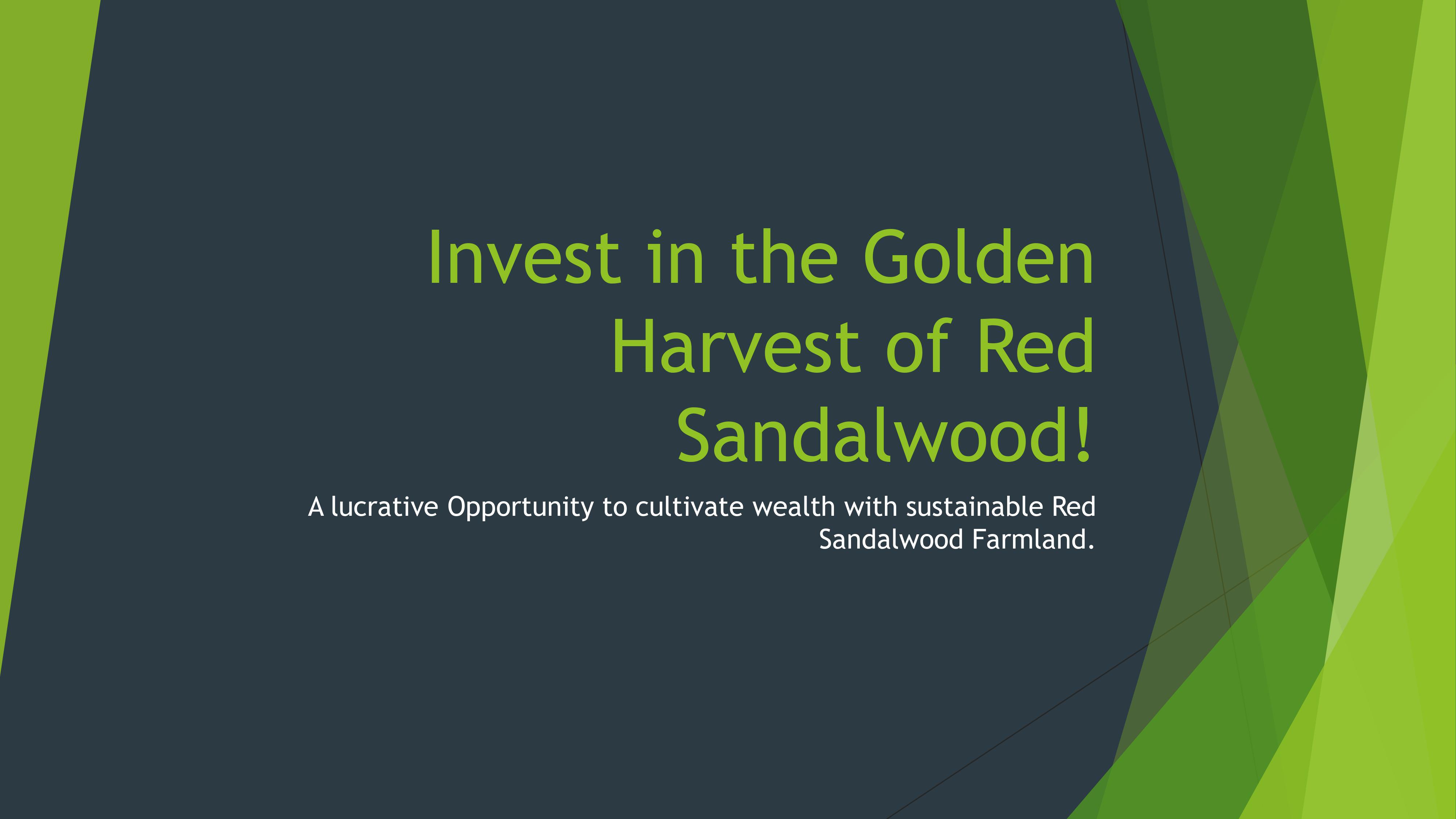 Invest in the Golden Harvest of Red Sandalwood!

A lucrative Opportunity to cultivate wealth with sustainable Red Sandalwood Farmland.